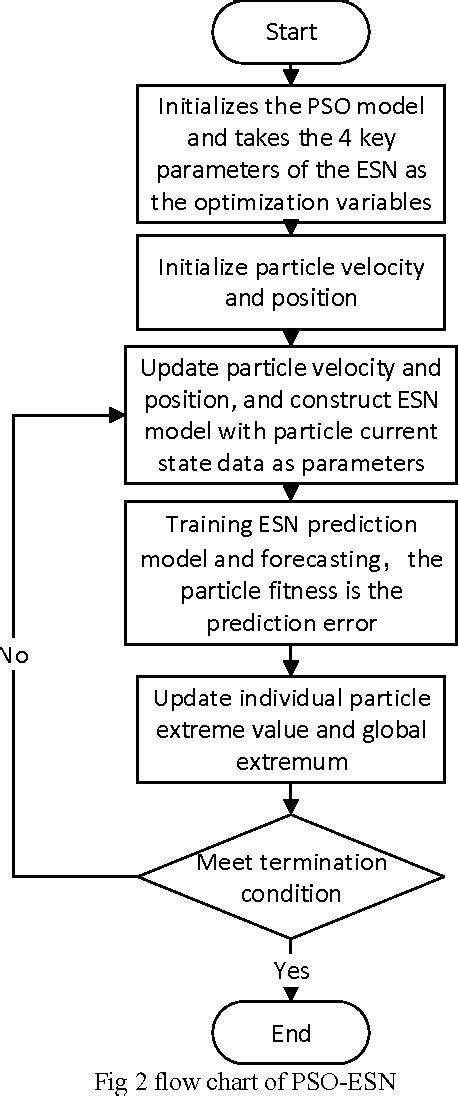 Start

Initializes the PSO model and takes the 4 key parameters of the ESN as the optimization variables

Initialize particle velocity and position

Update particle velocity and position, and construct ESN model with particle current state data as parameters

Training ESN prediction model and forecasting, the particle fitness is the prediction error

Update individual particle extreme value and global extremum

Meet termination condition

No

Yes

End

Fig 2 flow chart of PSO-ESN